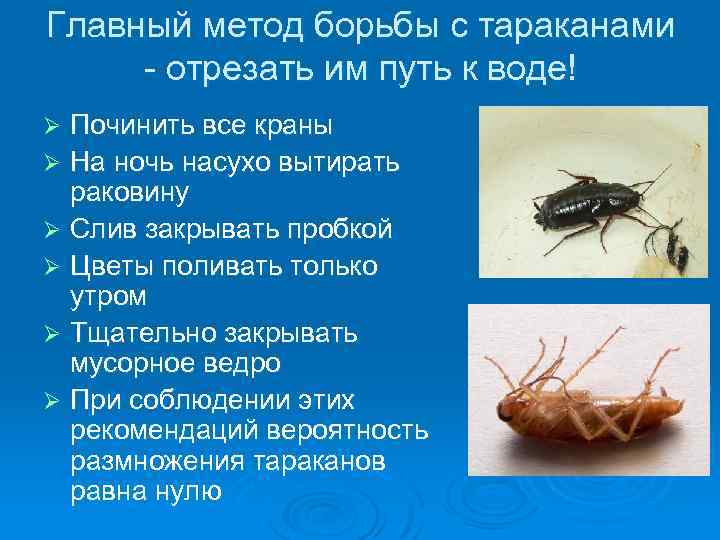 Главный метод борьбы с тараканами - отрезать им путь к воде!

➢ Починить все краны
➢ На ночь насухо вытирать раковину
➢ Слив закрывать пробкой
➢ Цветы поливать только утром
➢ Тщательно закрывать мусорное ведро
➢ При соблюдении этих рекомендаций вероятность размножения тараканов равна нулю